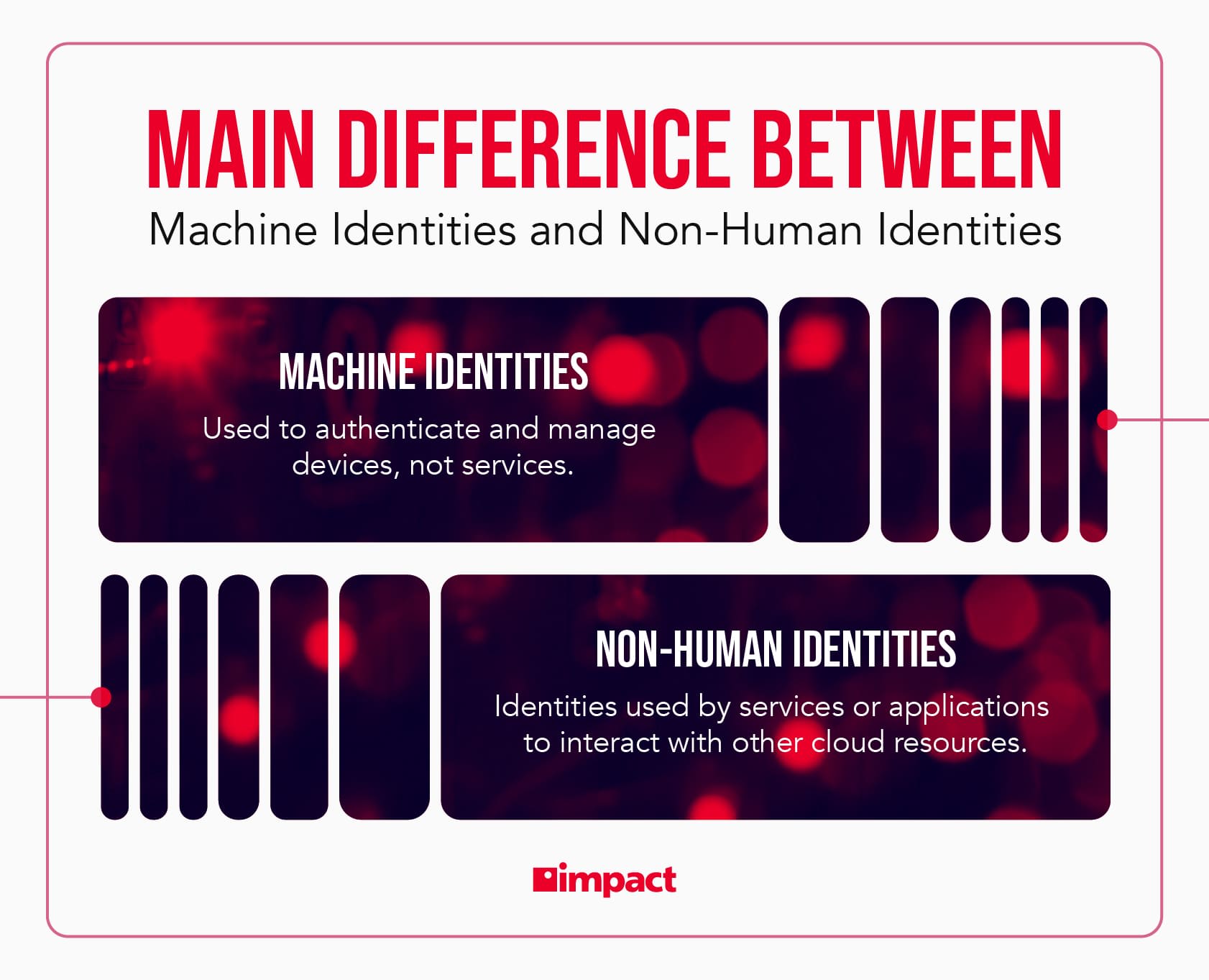 MAIN DIFFERENCE BETWEEN
Machine Identities and Non-Human Identities

MACHINE IDENTITIES
Used to authenticate and manage devices, not services.

NON-HUMAN IDENTITIES
Identities used by services or applications to interact with other cloud resources.

impact